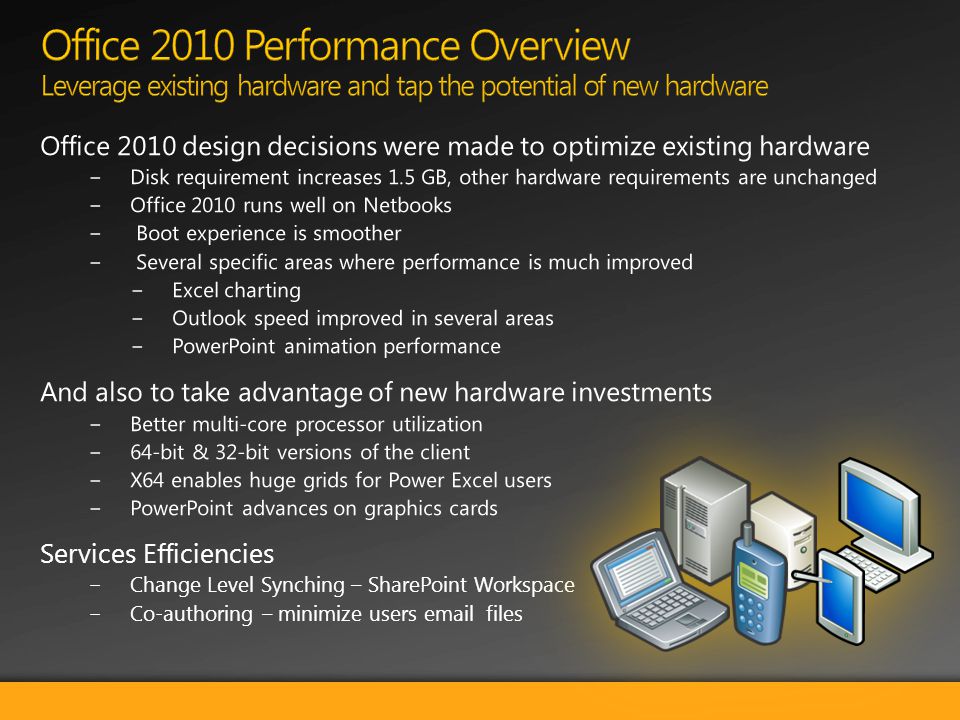 Office 2010 Performance Overview
Leverage existing hardware and tap the potential of new hardware

Office 2010 design decisions were made to optimize existing hardware
– Disk requirement increases 1.5 GB, other hardware requirements are unchanged
– Office 2010 runs well on Netbooks
– Boot experience is smoother
– Several specific areas where performance is much improved
– Excel charting
– Outlook speed improved in several areas
– PowerPoint animation performance

And also to take advantage of new hardware investments
– Better multi-core processor utilization
– 64-bit & 32-bit versions of the client
– X64 enables huge grids for Power Excel users
– PowerPoint advances on graphics cards

Services Efficiencies
– Change Level Synching – SharePoint Workspace
– Co-authoring – minimize users email files